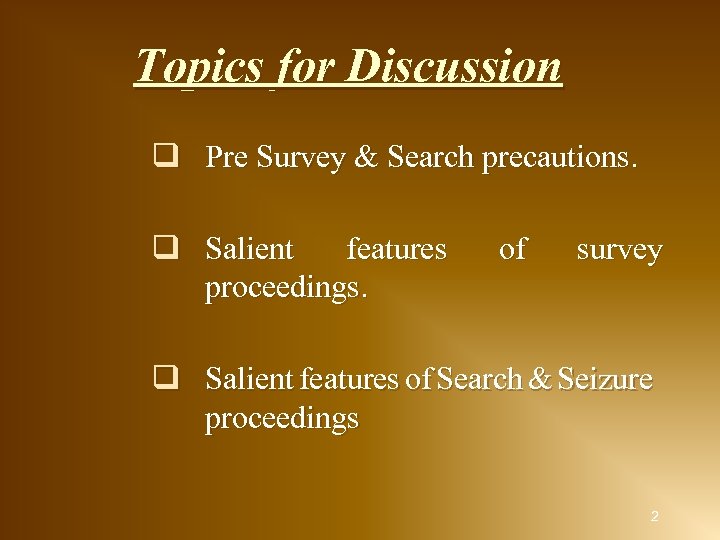 Topics for Discussion

❑ Pre Survey & Search precautions.

❑ Salient features of survey proceedings.

❑ Salient features of Search & Seizure proceedings

2